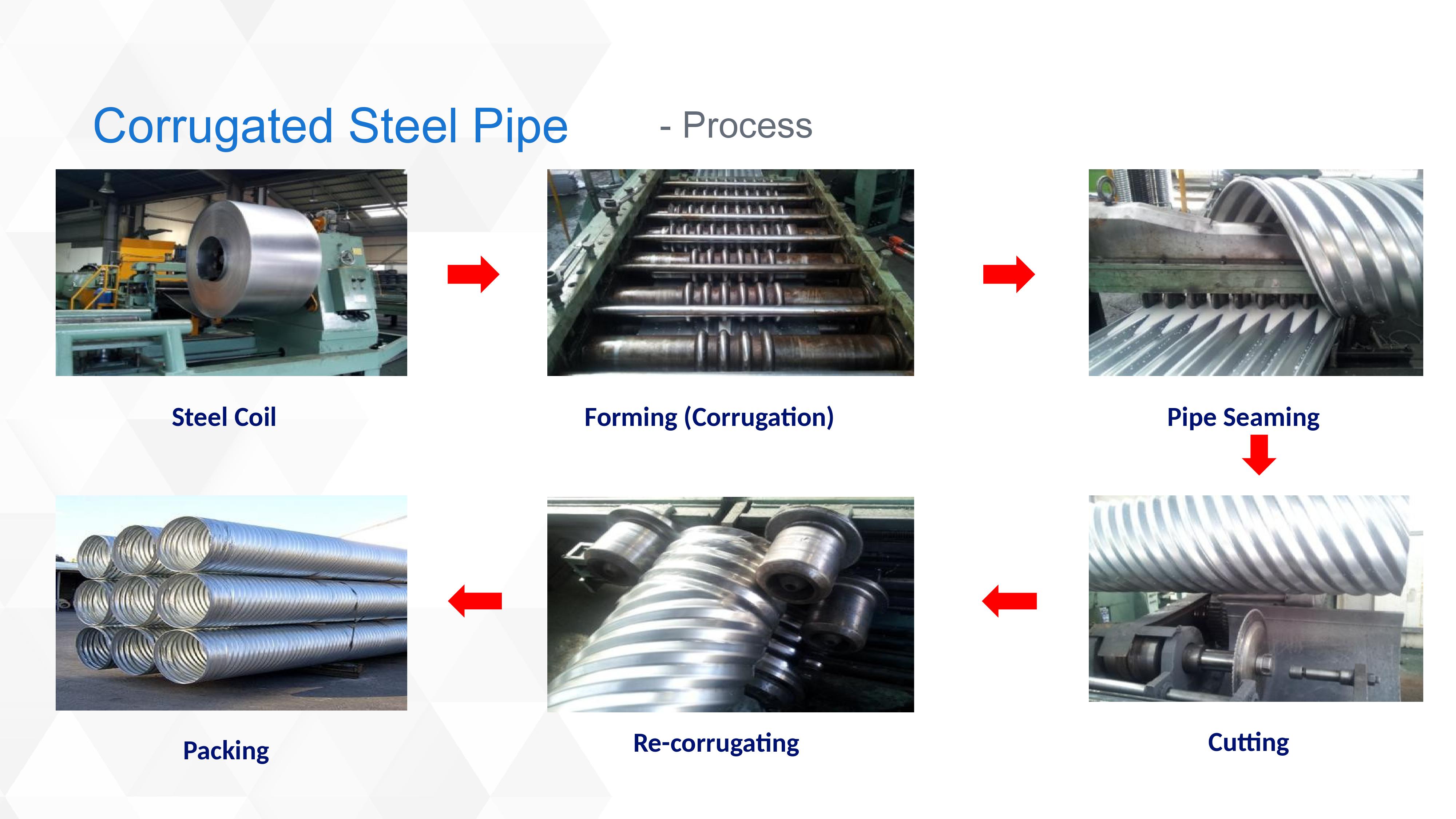 Corrugated Steel Pipe - Process

Steel Coil

Forming (Corrugation)

Pipe Seaming

Packing

Re-corrugating

Cutting